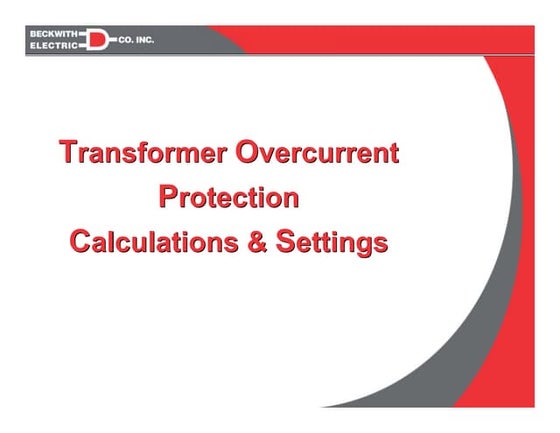 BECKWITH ELECTRIC CO. INC.

Transformer Overcurrent Protection Calculations & Settings